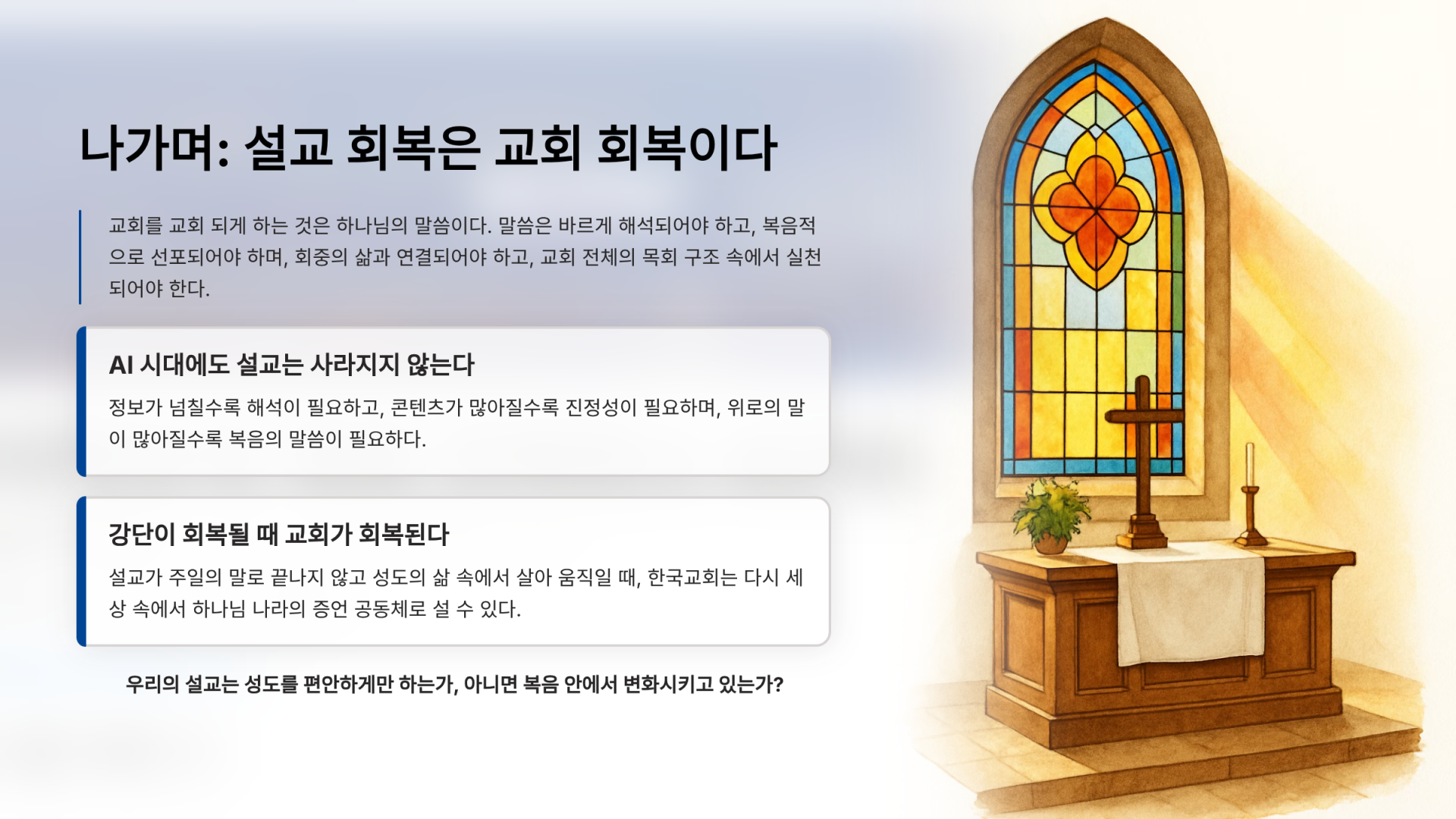 나가며: 설교 회복은 교회 회복이다

교회를 교회 되게 하는 것은 하나님의 말씀이다. 말씀은 바르게 해석되어야 하고, 복음적으로 선포되어야 하며, 회중의 삶과 연결되어야 하고, 교회 전체의 목회 구조 속에서 실천되어야 한다.

AI 시대에도 설교는 사라지지 않는다

정보가 넘칠수록 해석이 필요하고, 콘텐츠가 많아질수록 진정성이 필요하며, 위로의 말이 많아질수록 복음의 말씀이 필요하다.

강단이 회복될 때 교회가 회복된다

설교가 주일의 말로 끝나지 않고 성도의 삶 속에서 살아 움직일 때, 한국교회는 다시 세상 속에서 하나님 나라의 증언 공동체로 설 수 있다.

우리의 설교는 성도를 편안하게만 하는가, 아니면 복음 안에서 변화시키고 있는가?